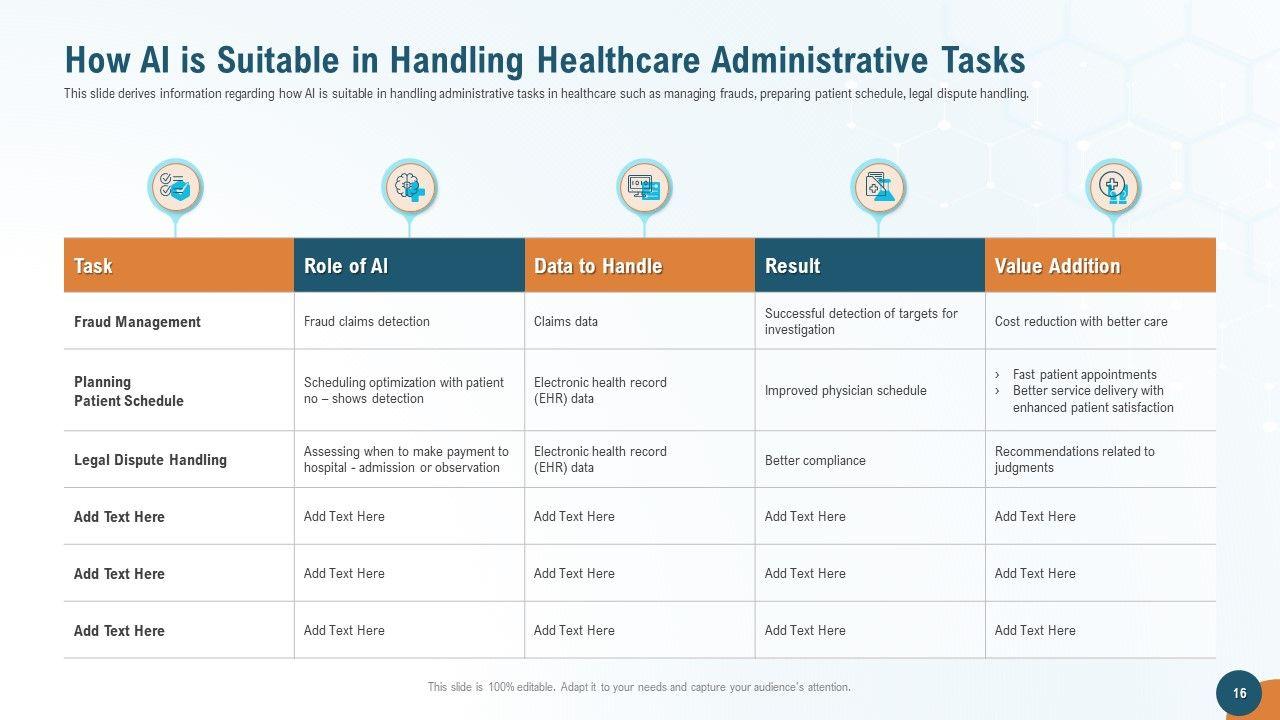 How AI is Suitable in Handling Healthcare Administrative Tasks

This slide derives information regarding how AI is suitable in handling administrative tasks in healthcare such as managing frauds, preparing patient schedule, legal dispute handling.

| Task | Role of AI | Data to Handle | Result | Value Addition |
|---|---|---|---|---|
| Fraud Management | Fraud claims detection | Claims data | Successful detection of targets for investigation | Cost reduction with better care |
| Planning Patient Schedule | Scheduling optimization with patient no – shows detection | Electronic health record (EHR) data | Improved physician schedule | › Fast patient appointments › Better service delivery with enhanced patient satisfaction |
| Legal Dispute Handling | Assessing when to make payment to hospital - admission or observation | Electronic health record (EHR) data | Better compliance | Recommendations related to judgments |
| Add Text Here | Add Text Here | Add Text Here | Add Text Here | Add Text Here |
| Add Text Here | Add Text Here | Add Text Here | Add Text Here | Add Text Here |
| Add Text Here | Add Text Here | Add Text Here | Add Text Here | Add Text Here |

This slide is 100% editable. Adapt it to your needs and capture your audience's attention.

16